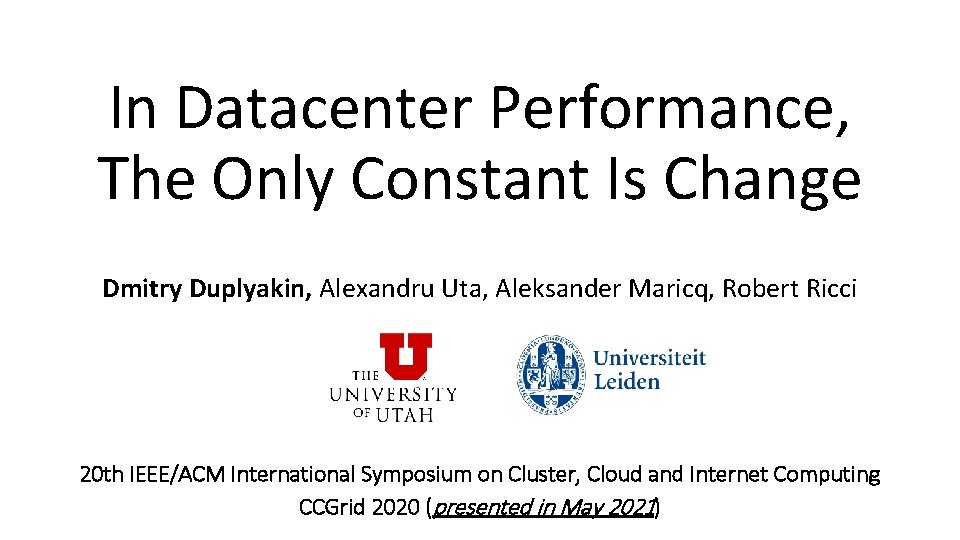 In Datacenter Performance, The Only Constant Is Change

Dmitry Duplyakin, Alexandru Uta, Aleksander Maricq, Robert Ricci

THE UNIVERSITY OF UTAH

Universiteit Leiden

20th IEEE/ACM International Symposium on Cluster, Cloud and Internet Computing
CCGrid 2020 (presented in May 2021)